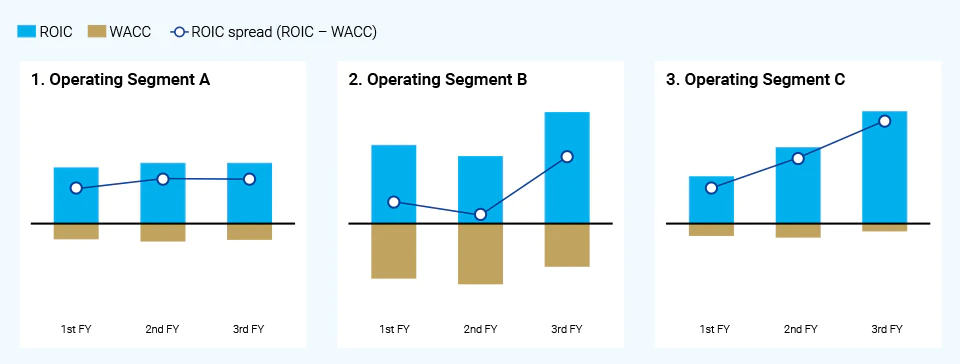 ROIC WACC ROIC spread (ROIC – WACC)

1. Operating Segment A

1st FY 2nd FY 3rd FY

2. Operating Segment B

1st FY 2nd FY 3rd FY

3. Operating Segment C

1st FY 2nd FY 3rd FY